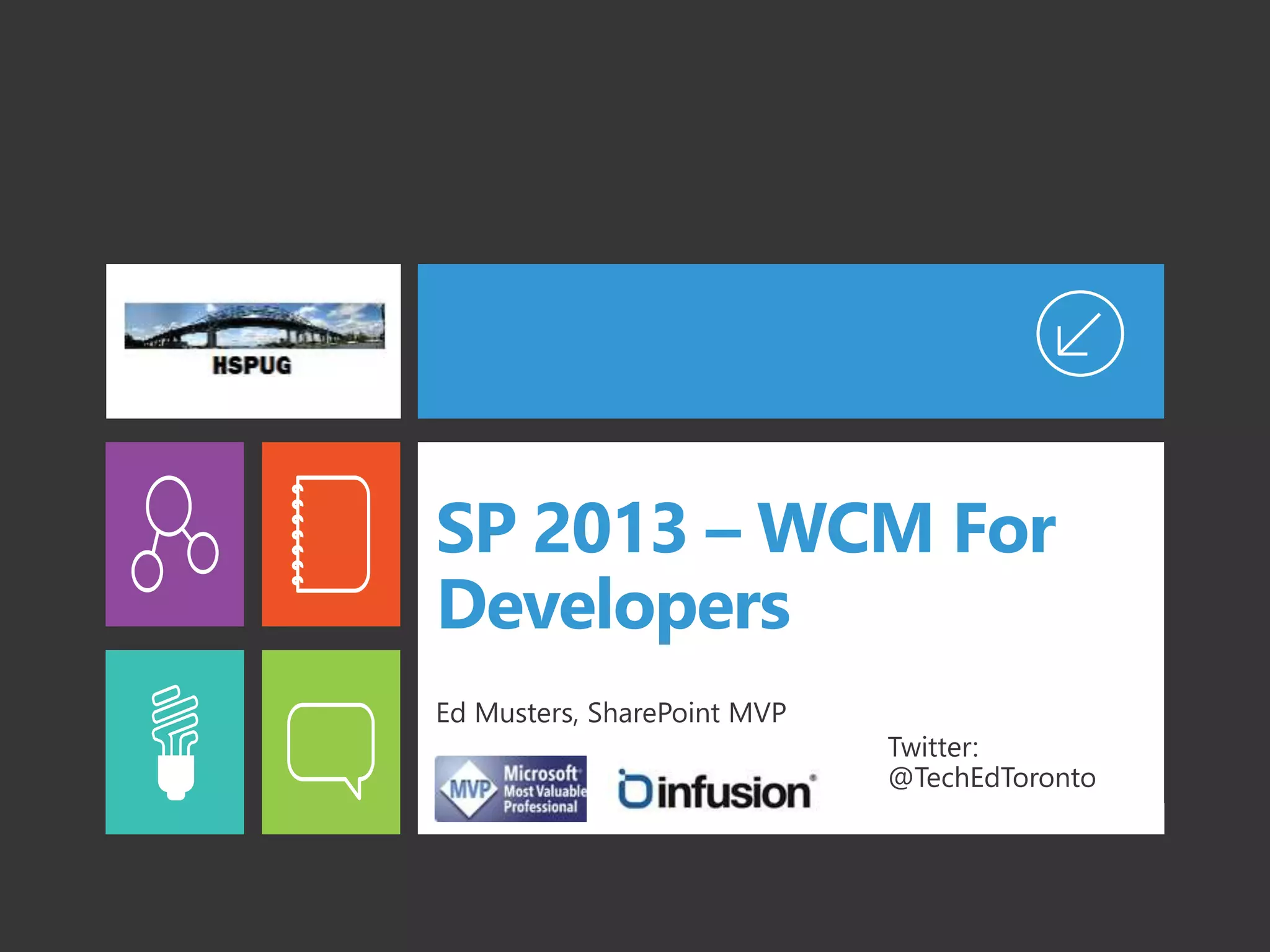 HSPUG

SP 2013 – WCM For Developers

Ed Musters, SharePoint MVP

MVP Microsoft Most Valuable Professional

infusion

Twitter: @TechEdToronto